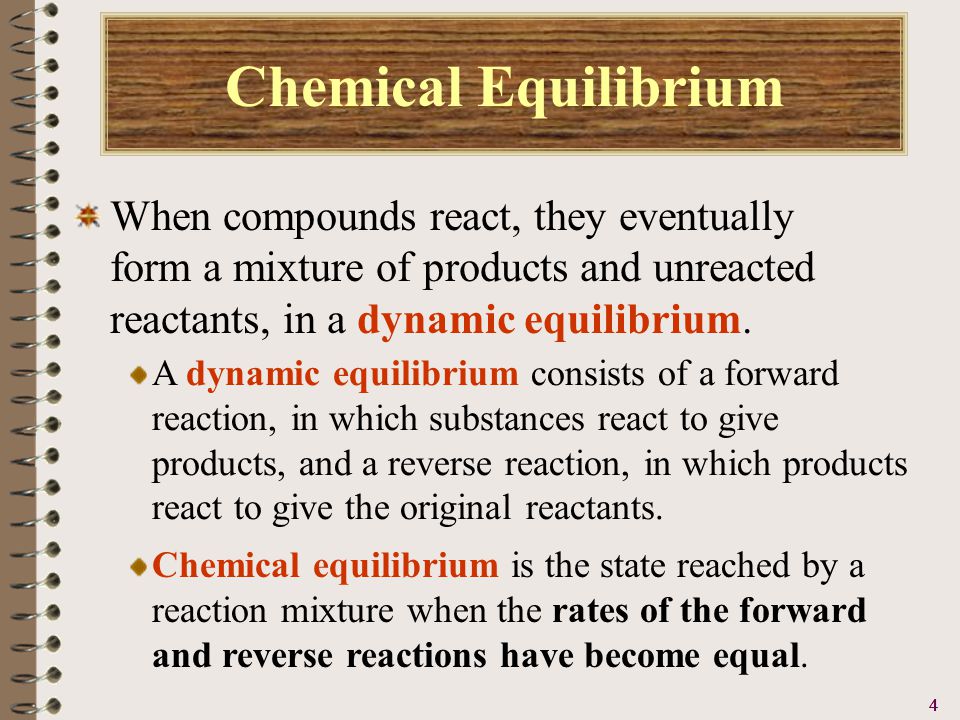 Chemical Equilibrium

When compounds react, they eventually form a mixture of products and unreacted reactants, in a dynamic equilibrium.

A dynamic equilibrium consists of a forward reaction, in which substances react to give products, and a reverse reaction, in which products react to give the original reactants.

Chemical equilibrium is the state reached by a reaction mixture when the rates of the forward and reverse reactions have become equal.

4